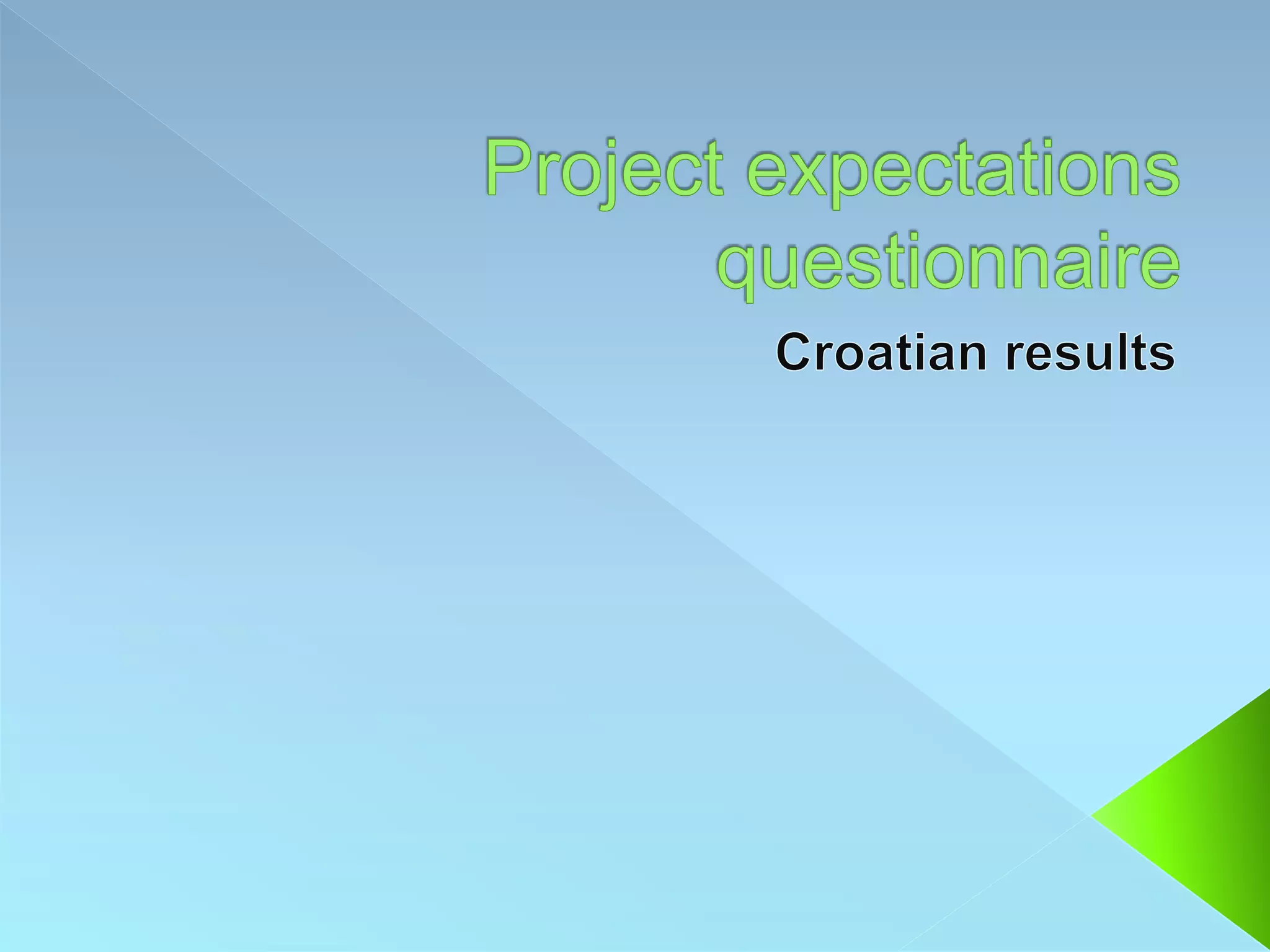 Project expectations questionnaire

Croatian results